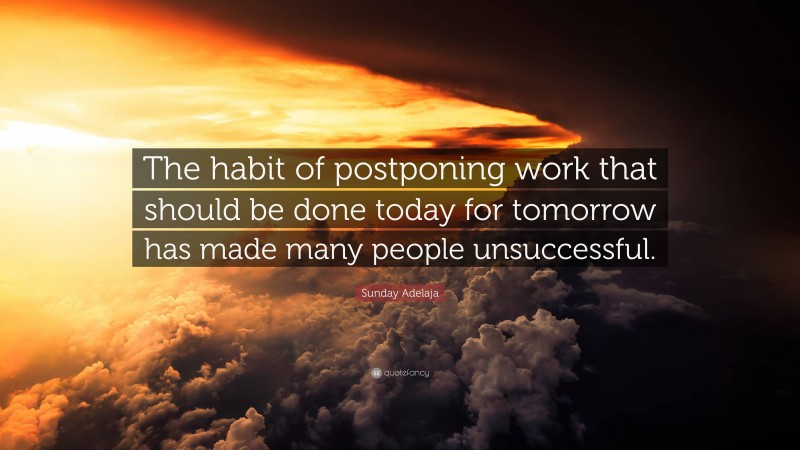 The habit of postponing work that should be done today for tomorrow has made many people unsuccessful.

Sunday Adelaja

quotefancy